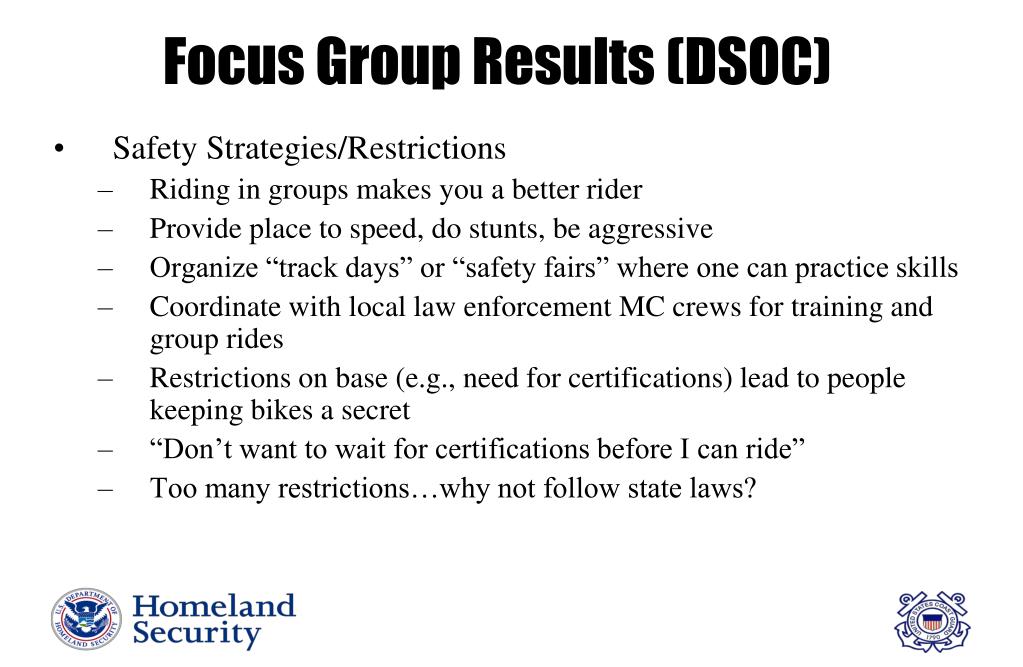 Focus Group Results (DSOC)

• Safety Strategies/Restrictions
  – Riding in groups makes you a better rider
  – Provide place to speed, do stunts, be aggressive
  – Organize “track days” or “safety fairs” where one can practice skills
  – Coordinate with local law enforcement MC crews for training and group rides
  – Restrictions on base (e.g., need for certifications) lead to people keeping bikes a secret
  – “Don’t want to wait for certifications before I can ride”
  – Too many restrictions…why not follow state laws?

U.S. DEPARTMENT OF HOMELAND SECURITY
Homeland Security

UNITED STATES COAST GUARD 1790